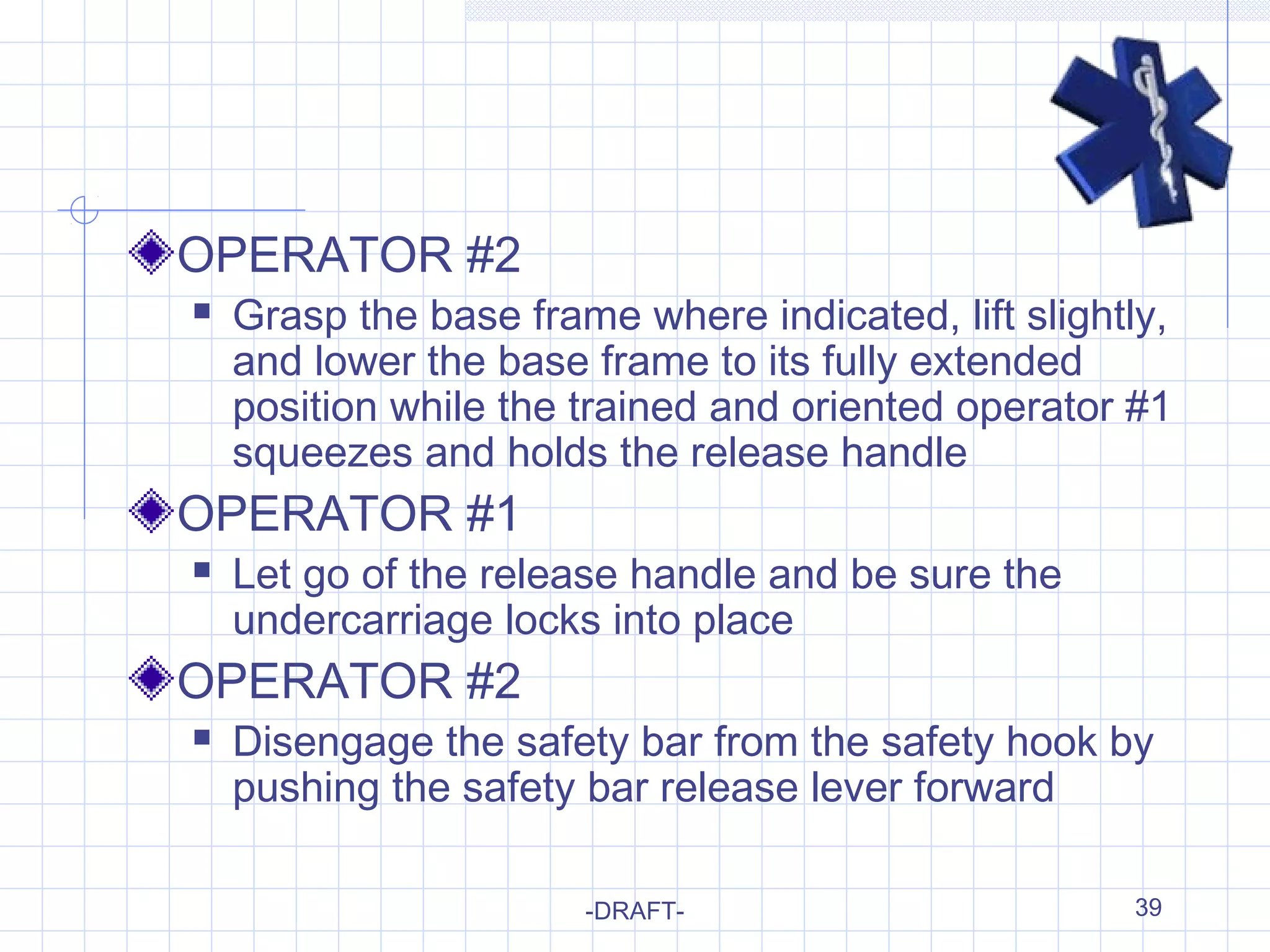 OPERATOR #2

Grasp the base frame where indicated, lift slightly, and lower the base frame to its fully extended position while the trained and oriented operator #1 squeezes and holds the release handle

OPERATOR #1

Let go of the release handle and be sure the undercarriage locks into place

OPERATOR #2

Disengage the safety bar from the safety hook by pushing the safety bar release lever forward

-DRAFT-

39